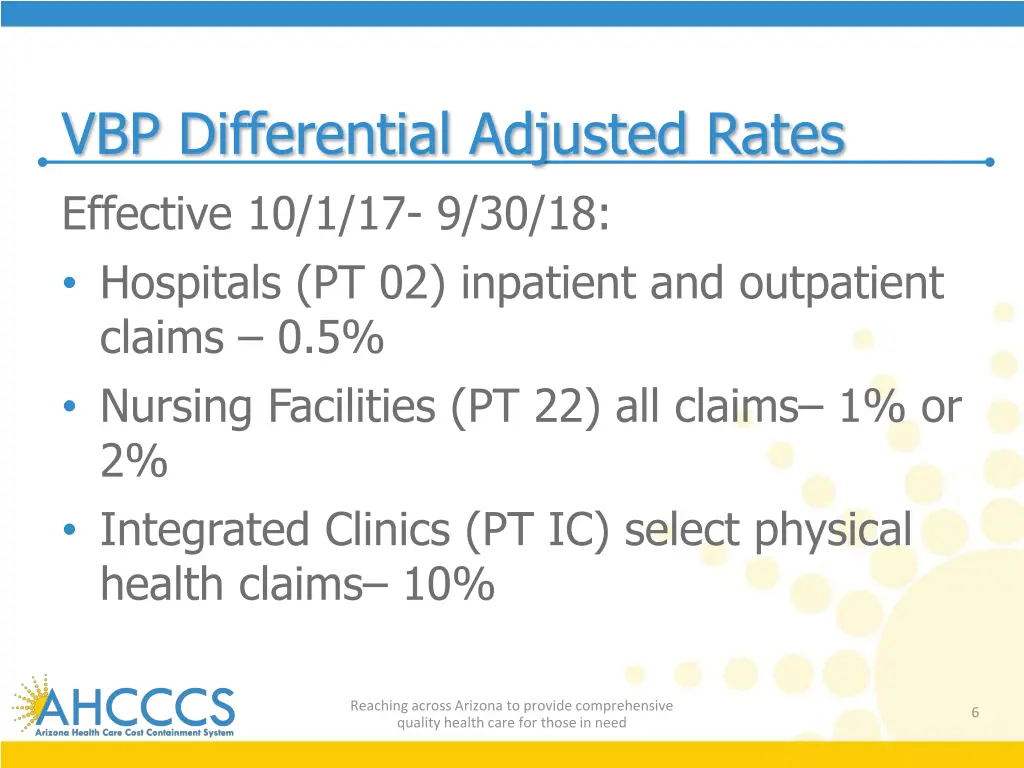 VBP Differential Adjusted Rates

Effective 10/1/17- 9/30/18:

• Hospitals (PT 02) inpatient and outpatient claims – 0.5%
• Nursing Facilities (PT 22) all claims– 1% or 2%
• Integrated Clinics (PT IC) select physical health claims– 10%

AHCCCS
Arizona Health Care Cost Containment System

Reaching across Arizona to provide comprehensive quality health care for those in need

6